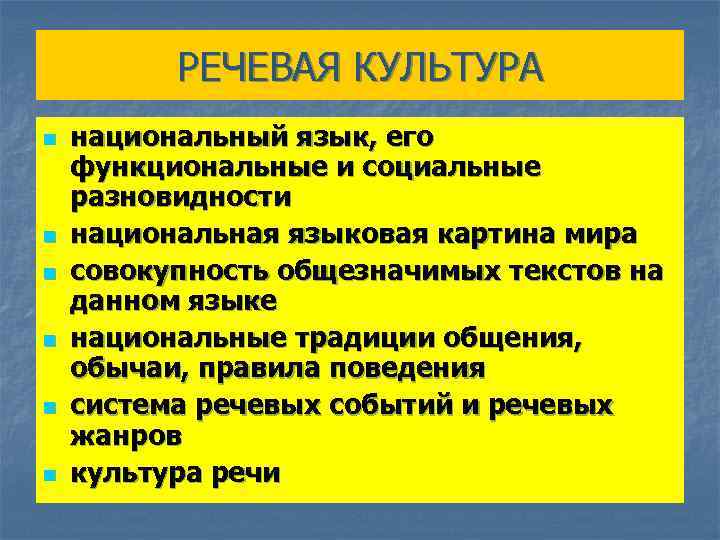 РЕЧЕВАЯ КУЛЬТУРА

- национальный язык, его функциональные и социальные разновидности
- национальная языковая картина мира
- совокупность общезначимых текстов на данном языке
- национальные традиции общения, обычаи, правила поведения
- система речевых событий и речевых жанров
- культура речи